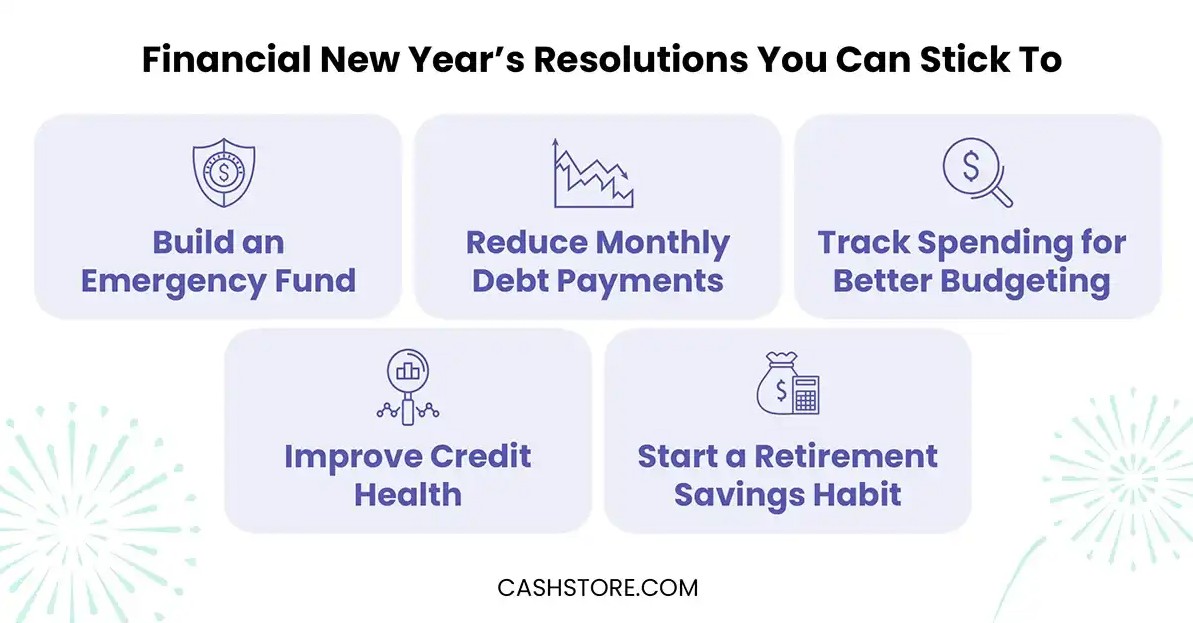 Financial New Year's Resolutions You Can Stick To

Build an Emergency Fund

Reduce Monthly Debt Payments

Track Spending for Better Budgeting

Improve Credit Health

Start a Retirement Savings Habit

CASHSTORE.COM